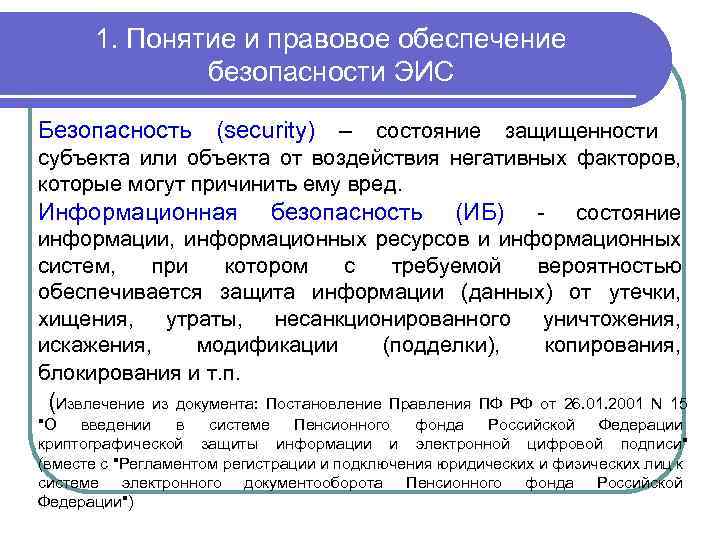 1. Понятие и правовое обеспечение безопасности ЭИС

Безопасность (security) – состояние защищенности субъекта или объекта от воздействия негативных факторов, которые могут причинить ему вред.

Информационная безопасность (ИБ) - состояние информации, информационных ресурсов и информационных систем, при котором с требуемой вероятностью обеспечивается защита информации (данных) от утечки, хищения, утраты, несанкционированного уничтожения, искажения, модификации (подделки), копирования, блокирования и т.п.

(Извлечение из документа: Постановление Правления ПФ РФ от 26.01.2001 N 15 "О введении в системе Пенсионного фонда Российской Федерации криптографической защиты информации и электронной цифровой подписи" (вместе с "Регламентом регистрации и подключения юридических и физических лиц к системе электронного документооборота Пенсионного фонда Российской Федерации")